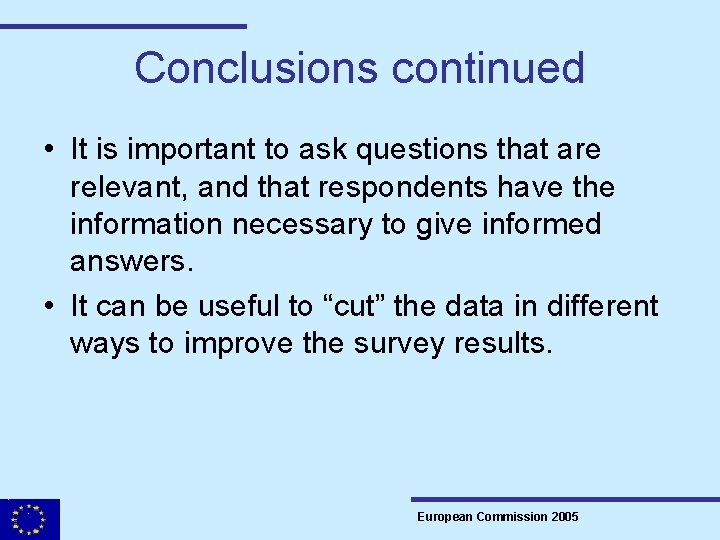 Conclusions continued

• It is important to ask questions that are relevant, and that respondents have the information necessary to give informed answers.

• It can be useful to “cut” the data in different ways to improve the survey results.

European Commission 2005